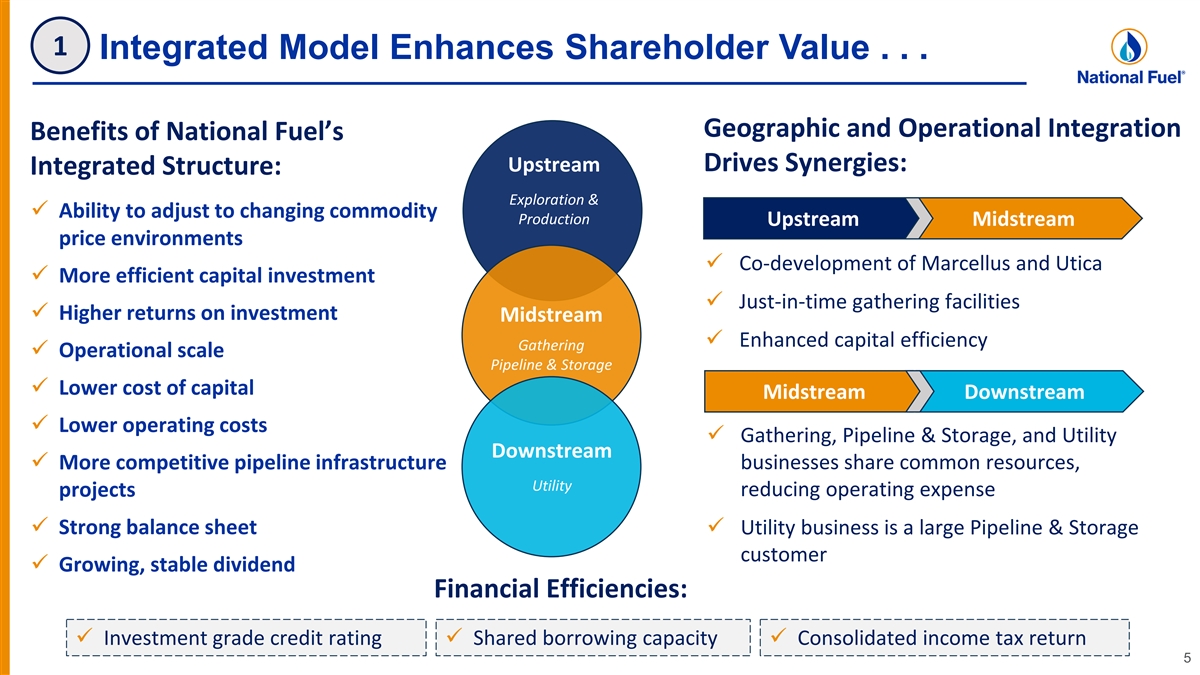 1 Integrated Model Enhances Shareholder Value . . .

National Fuel®

Benefits of National Fuel's Integrated Structure:

✓ Ability to adjust to changing commodity price environments
✓ More efficient capital investment
✓ Higher returns on investment
✓ Operational scale
✓ Lower cost of capital
✓ Lower operating costs
✓ More competitive pipeline infrastructure projects
✓ Strong balance sheet
✓ Growing, stable dividend

Upstream
Exploration & Production

Midstream
Gathering
Pipeline & Storage

Downstream
Utility

Geographic and Operational Integration Drives Synergies:

Upstream Midstream

✓ Co-development of Marcellus and Utica
✓ Just-in-time gathering facilities
✓ Enhanced capital efficiency

Midstream Downstream

✓ Gathering, Pipeline & Storage, and Utility businesses share common resources, reducing operating expense
✓ Utility business is a large Pipeline & Storage customer

Financial Efficiencies:

✓ Investment grade credit rating
✓ Shared borrowing capacity
✓ Consolidated income tax return

5